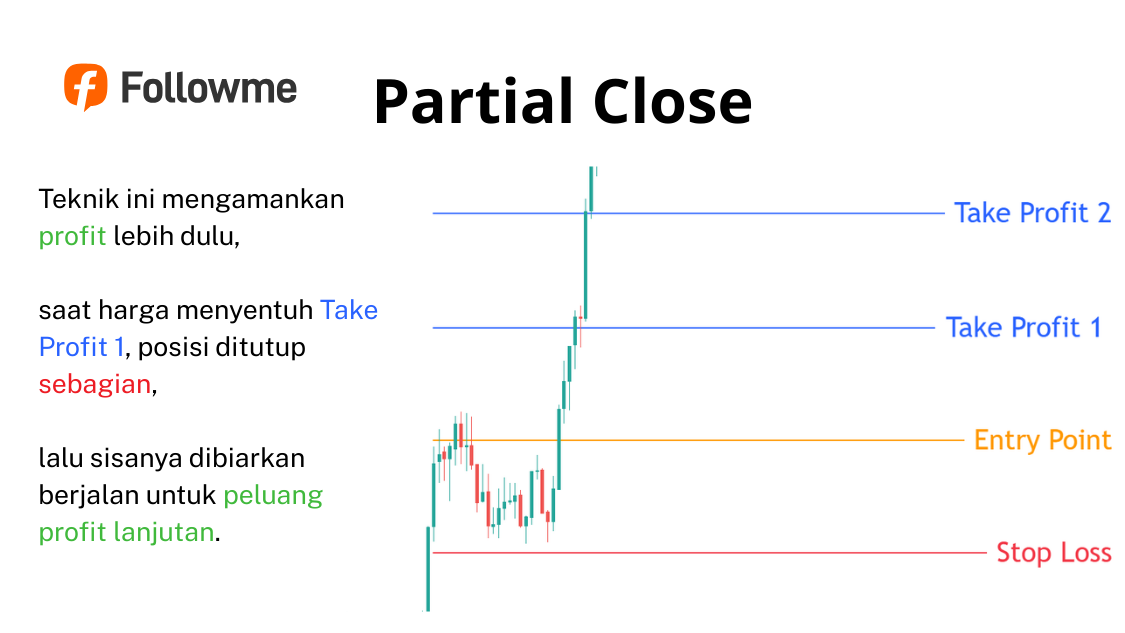 Followme

Partial Close

Teknik ini mengamankan profit lebih dulu,

saat harga menyentuh Take Profit 1, posisi ditutup sebagian,

lalu sisanya dibiarkan berjalan untuk peluang profit lanjutan.

Take Profit 2

Take Profit 1

Entry Point

Stop Loss